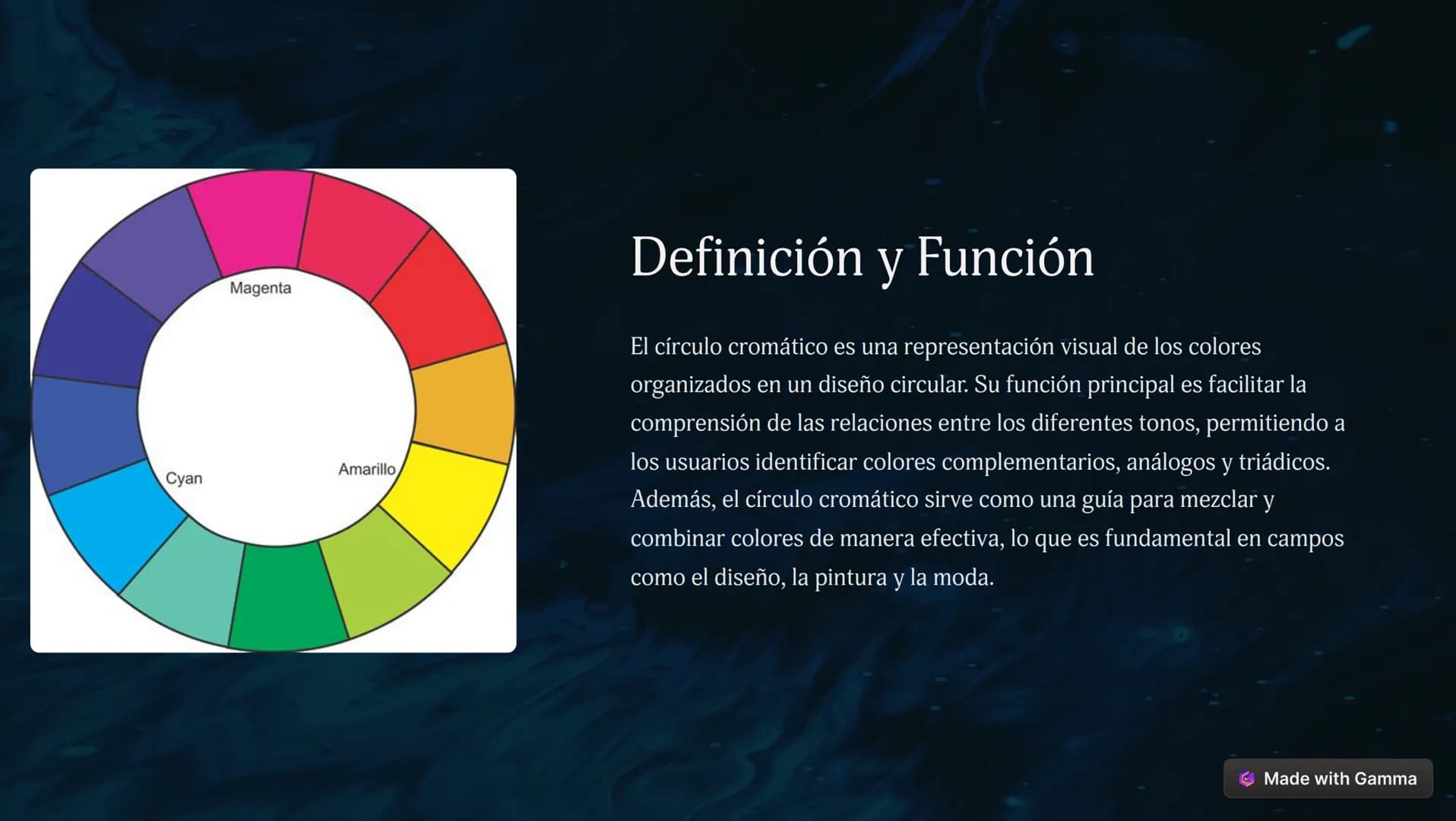 Magenta

Cyan

Amarillo

Definición y Función

El círculo cromático es una representación visual de los colores organizados en un diseño circular. Su función principal es facilitar la comprensión de las relaciones entre los diferentes tonos, permitiendo a los usuarios identificar colores complementarios, análogos y triádicos. Además, el círculo cromático sirve como una guía para mezclar y combinar colores de manera efectiva, lo que es fundamental en campos como el diseño, la pintura y la moda.

Made with Gamma